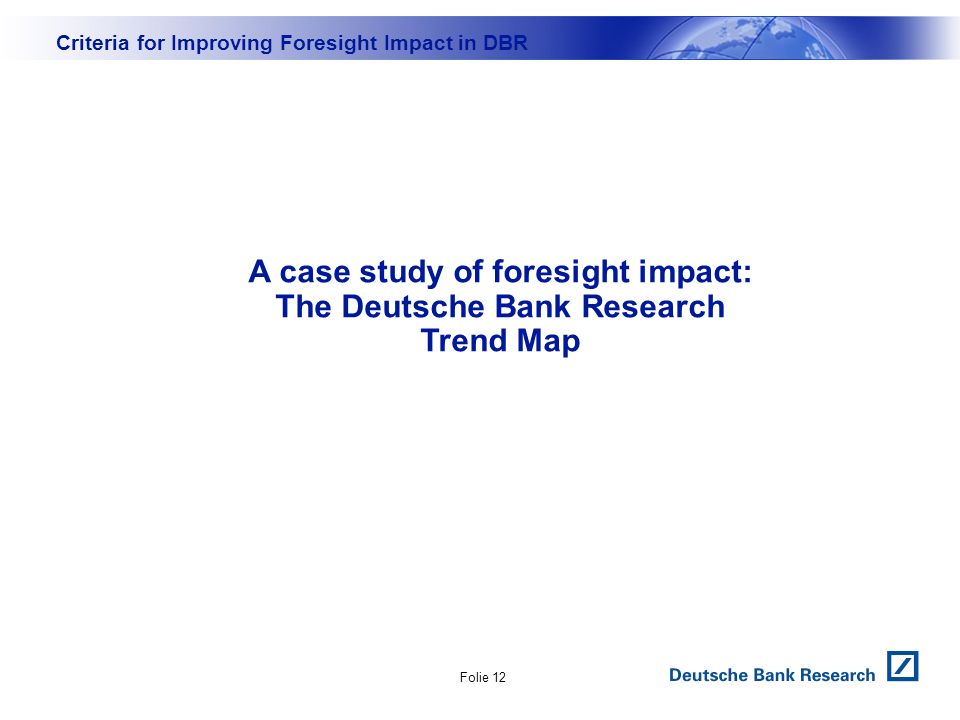 Criteria for Improving Foresight Impact in DBR

A case study of foresight impact:
The Deutsche Bank Research
Trend Map

Folie 12

Deutsche Bank Research